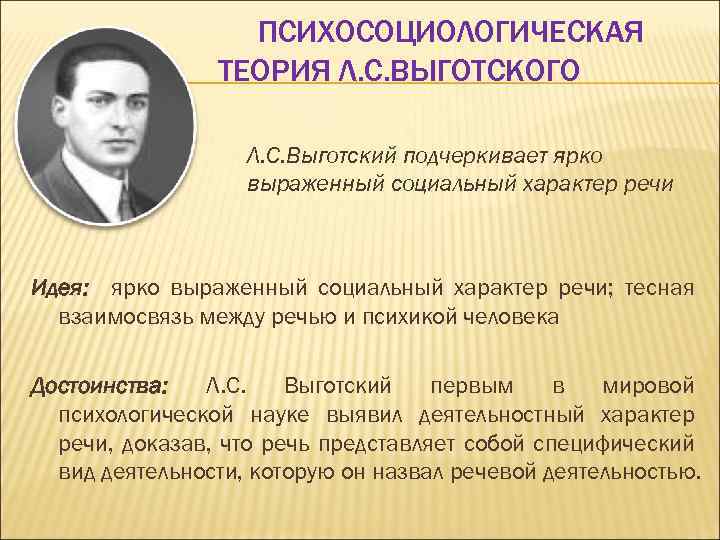 ПСИХОСОЦИОЛОГИЧЕСКАЯ ТЕОРИЯ Л.С.ВЫГОТСКОГО

Л.С.Выготский подчеркивает ярко выраженный социальный характер речи

Идея: ярко выраженный социальный характер речи; тесная взаимосвязь между речью и психикой человека

Достоинства: Л.С. Выготский первым в мировой психологической науке выявил деятельностный характер речи, доказав, что речь представляет собой специфический вид деятельности, которую он назвал речевой деятельностью.